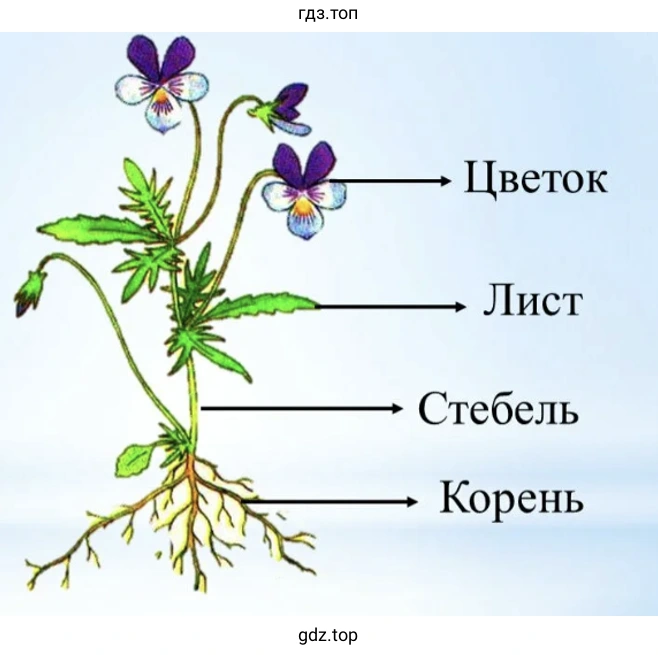 гдз.топ

Цветок

Лист

Стебель

Корень

gdz.top